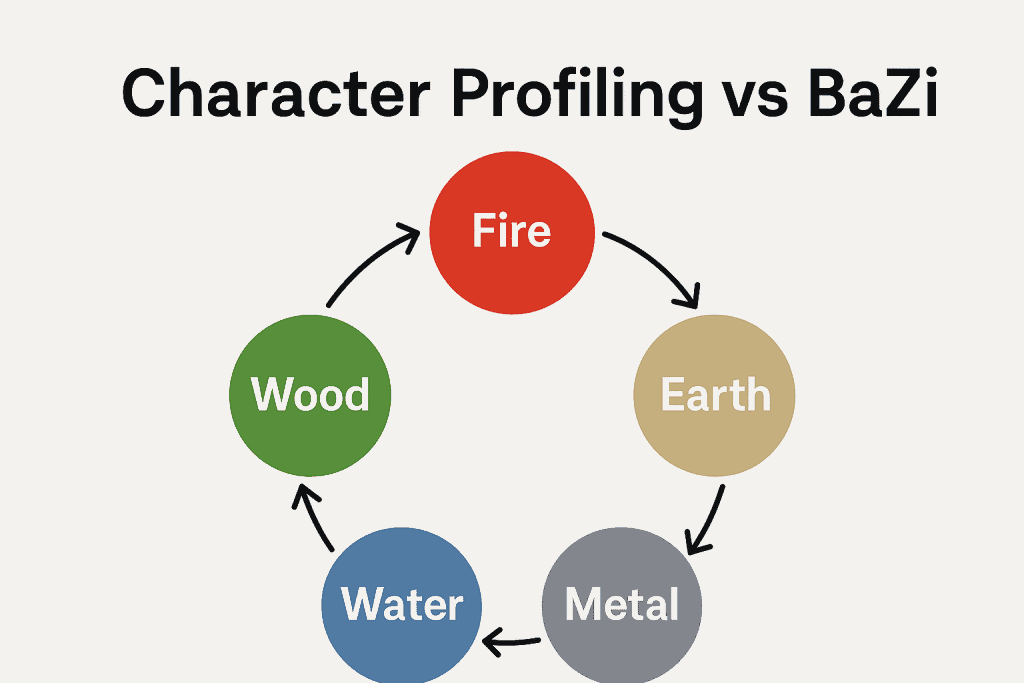 Character Profiling vs BaZi

Fire

Earth

Metal

Water

Wood